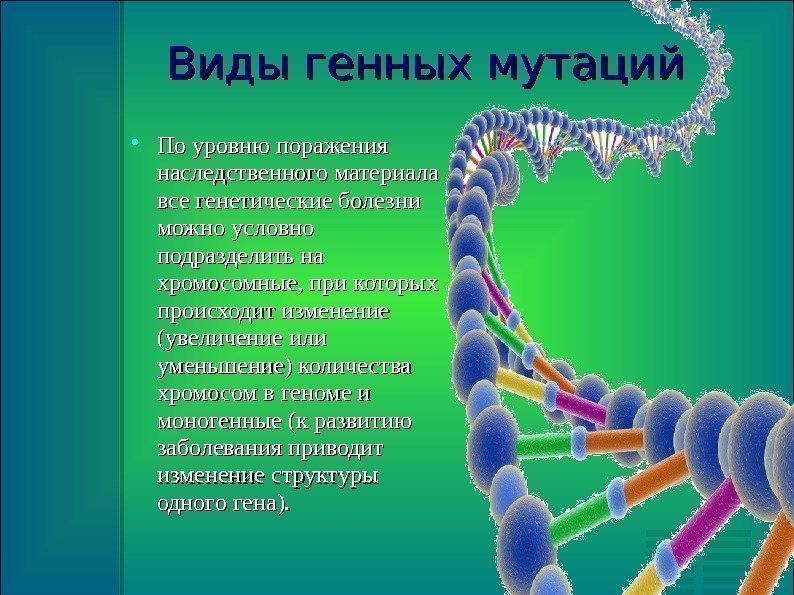 Виды генных мутаций

• По уровню поражения наследственного материала все генетические болезни можно условно подразделить на хромосомные, при которых происходит изменение (увеличение или уменьшение) количества хромосом в геноме и моногенные (к развитию заболевания приводит изменение структуры одного гена).